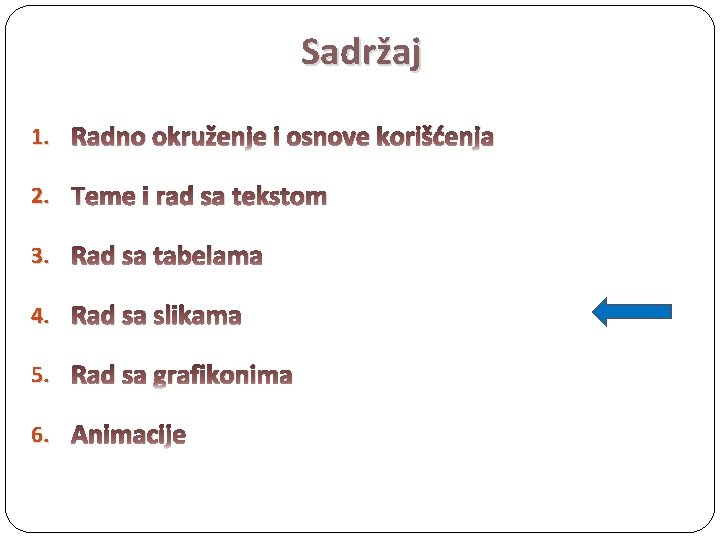 Sadržaj

1. Radno okruženje i osnove korišćenja
2. Teme i rad sa tekstom
3. Rad sa tabelama
4. Rad sa slikama
5. Rad sa grafikonima
6. Animacije